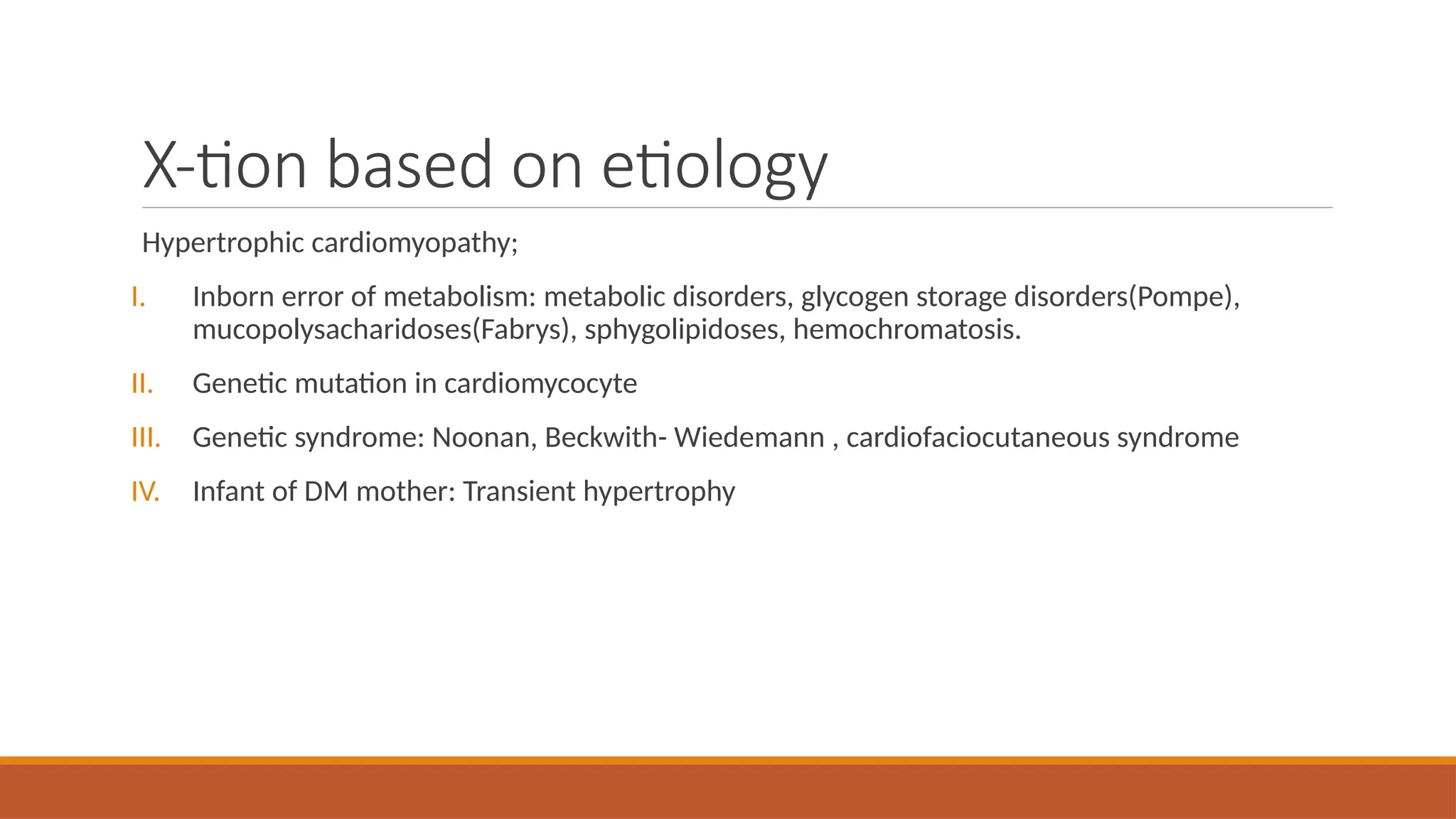 X-tion based on etiology

Hypertrophic cardiomyopathy;

I. Inborn error of metabolism: metabolic disorders, glycogen storage disorders(Pompe), mucopolysacharidoses(Fabrys), sphygolipidoses, hemochromatosis.

II. Genetic mutation in cardiomycocyte

III. Genetic syndrome: Noonan, Beckwith- Wiedemann , cardiofaciocutaneous syndrome

IV. Infant of DM mother: Transient hypertrophy